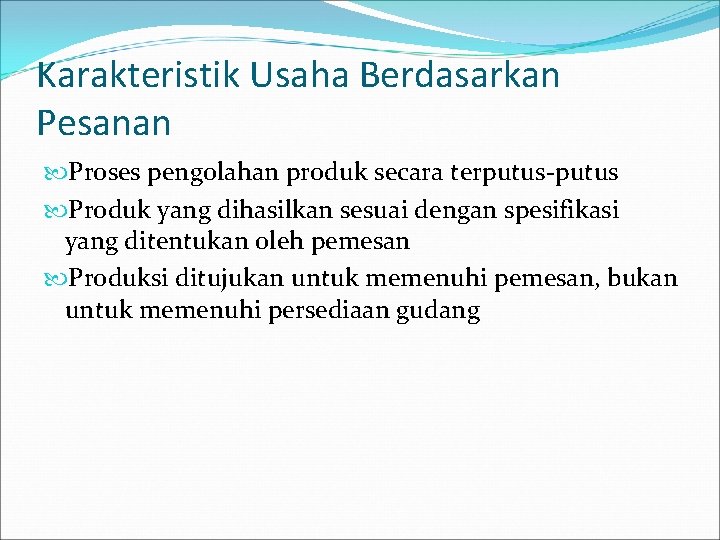 Karakteristik Usaha Berdasarkan Pesanan

Proses pengolahan produk secara terputus-putus

Produk yang dihasilkan sesuai dengan spesifikasi yang ditentukan oleh pemesan

Produksi ditujukan untuk memenuhi pemesan, bukan untuk memenuhi persediaan gudang